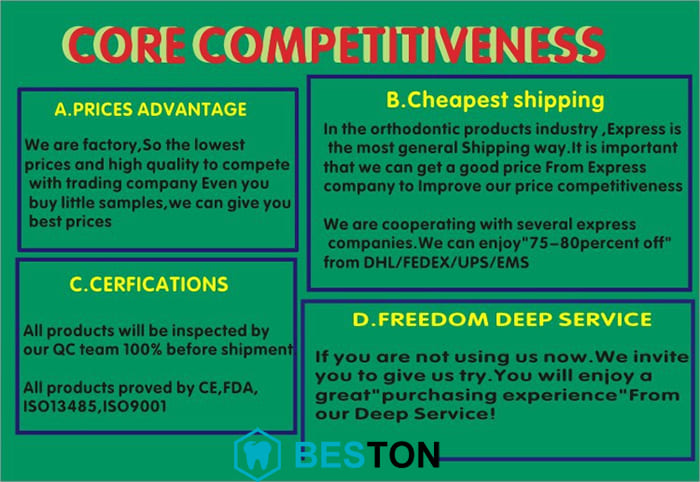 CORE COMPETITIVENESS

A.PRICES ADVANTAGE

We are factory,So the lowest prices and high quality to compete with trading company Even you buy little samples,we can give you best prices

B.Cheapest shipping

In the orthodontic products industry ,Express is the most general Shipping way.It is important that we can get a good price From Express company to Improve our price competitiveness

We are cooperating with several express companies.We can enjoy"75-80percent off" from DHL/FEDEX/UPS/EMS

C.CERFICATIONS

All products will be inspected by our QC team 100% before shipment

All products proved by CE,FDA, ISO13485,ISO9001

D.FREEDOM DEEP SERVICE

If you are not using us now.We invite you to give us try.You will enjoy a great"purchasing experience"From our Deep Service!

BESTON